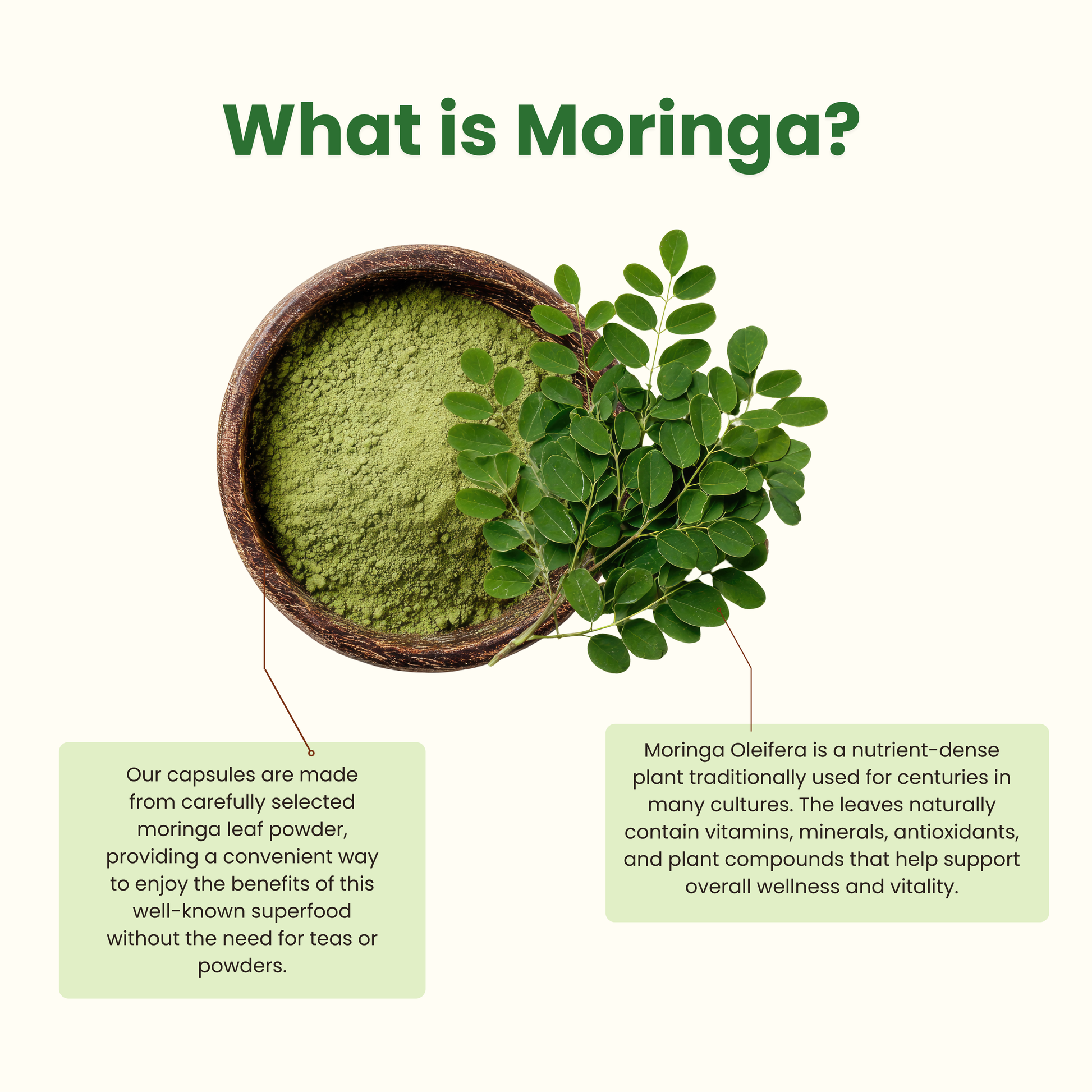 What is Moringa?

Our capsules are made from carefully selected moringa leaf powder, providing a convenient way to enjoy the benefits of this well-known superfood without the need for teas or powders.

Moringa Oleifera is a nutrient-dense plant traditionally used for centuries in many cultures. The leaves naturally contain vitamins, minerals, antioxidants, and plant compounds that help support overall wellness and vitality.